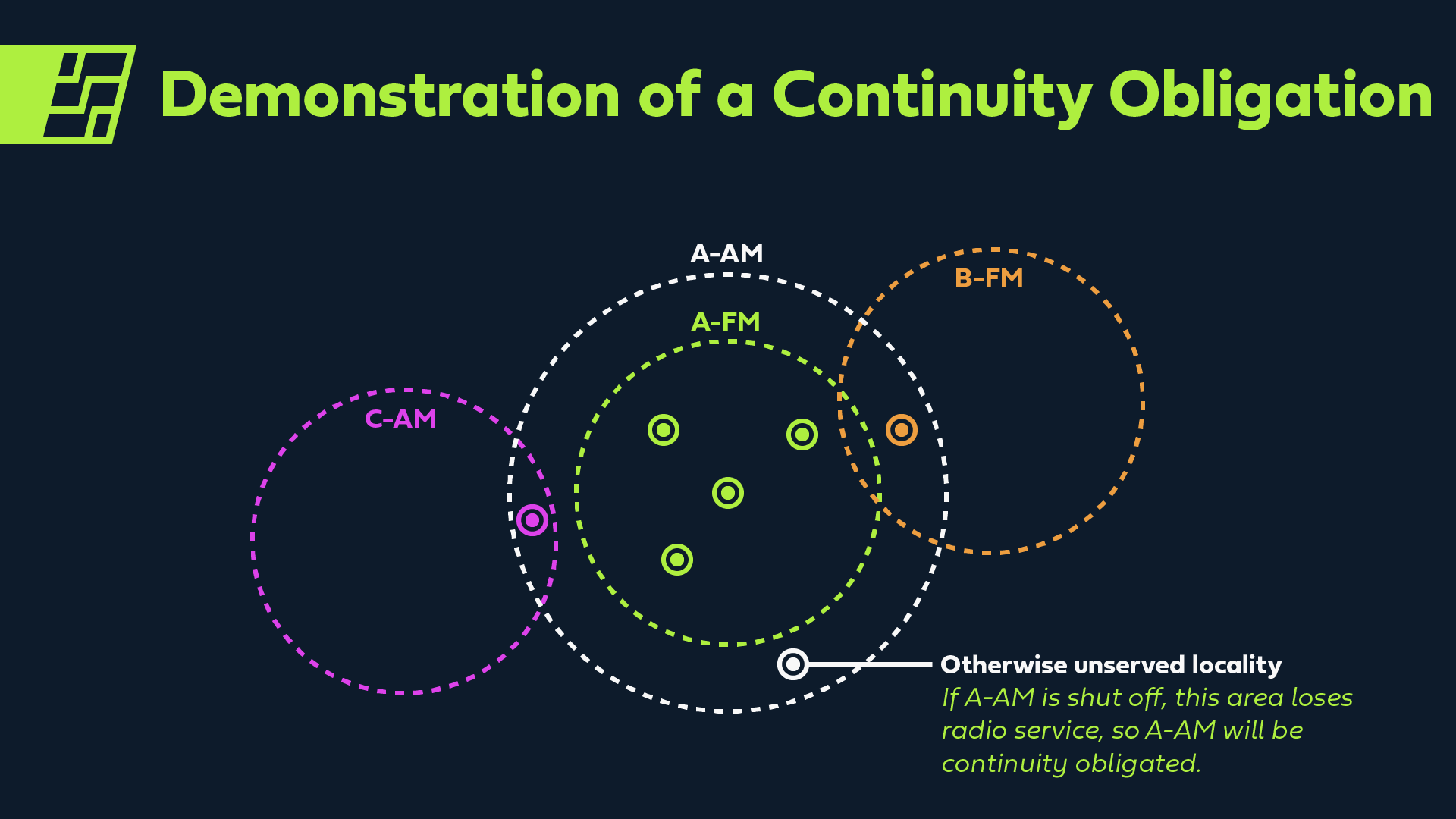 Demonstration of a Continuity Obligation

A-AM

B-FM

A-FM

C-AM

Otherwise unserved locality
If A-AM is shut off, this area loses radio service, so A-AM will be continuity obligated.